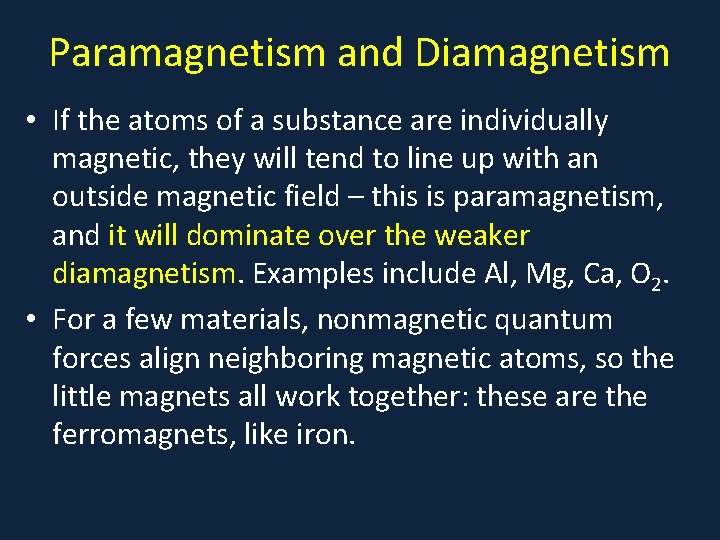 Paramagnetism and Diamagnetism

• If the atoms of a substance are individually magnetic, they will tend to line up with an outside magnetic field – this is paramagnetism, and it will dominate over the weaker diamagnetism. Examples include Al, Mg, Ca, $O_2$.

• For a few materials, nonmagnetic quantum forces align neighboring magnetic atoms, so the little magnets all work together: these are the ferromagnets, like iron.